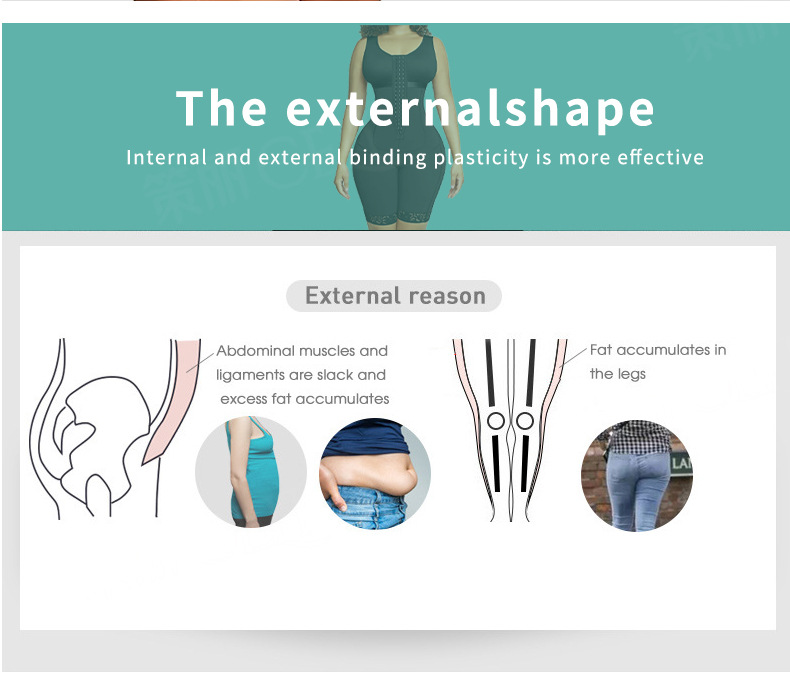 The externalshape

Internal and external binding plasticity is more effective

External reason

Abdominal muscles and ligaments are slack and excess fat accumulates

Fat accumulates in the legs